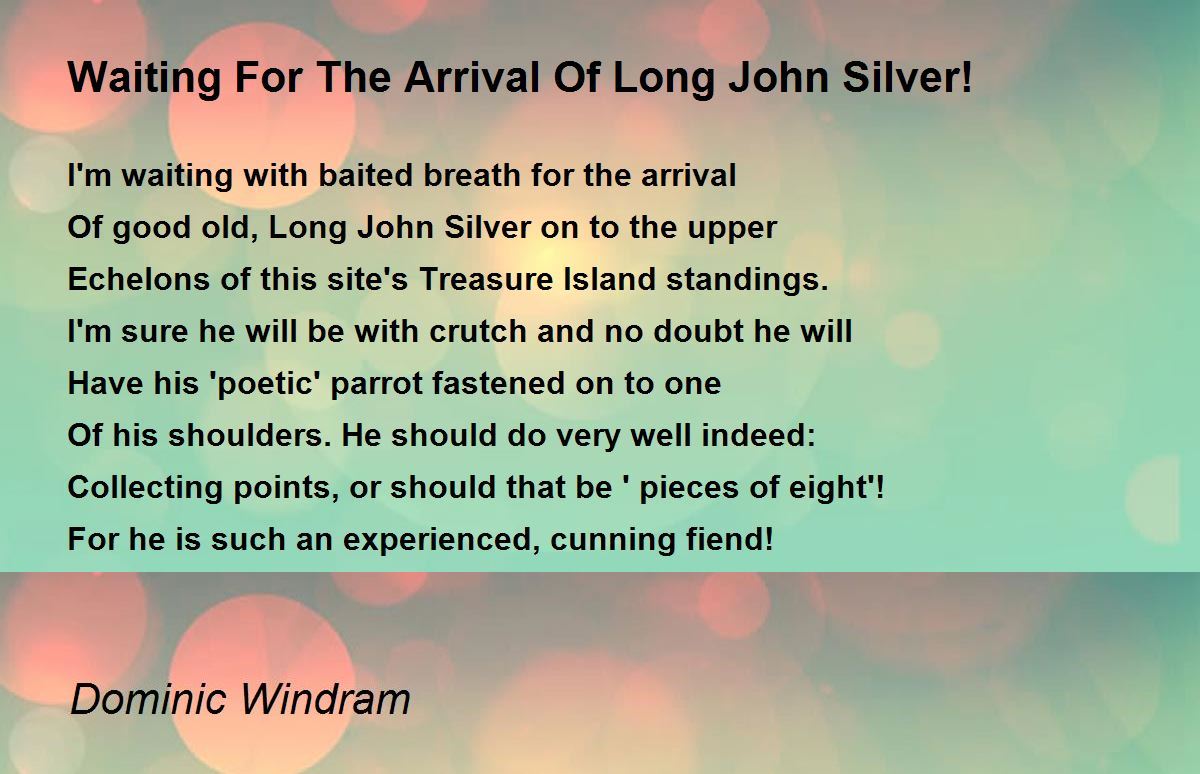 Waiting For The Arrival Of Long John Silver!

I'm waiting with baited breath for the arrival
Of good old, Long John Silver on to the upper
Echelons of this site's Treasure Island standings.
I'm sure he will be with crutch and no doubt he will
Have his 'poetic' parrot fastened on to one
Of his shoulders. He should do very well indeed:
Collecting points, or should that be ' pieces of eight'!
For he is such an experienced, cunning fiend!

Dominic Windram